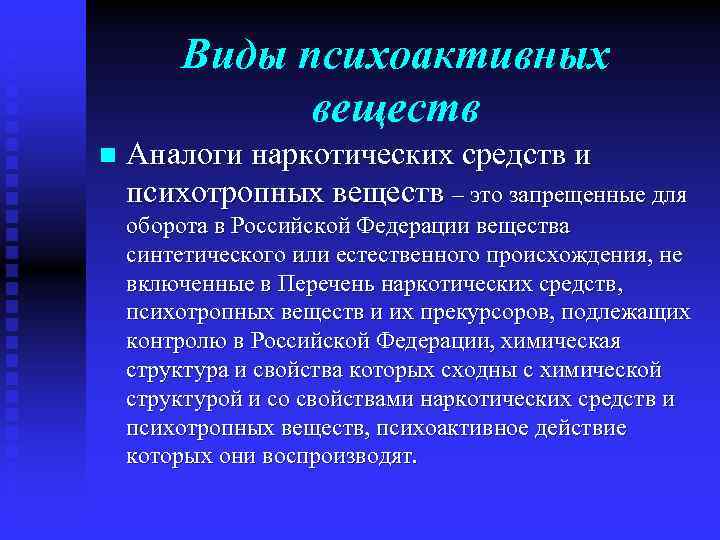 Виды психоактивных веществ

Аналоги наркотических средств и психотропных веществ – это запрещенные для оборота в Российской Федерации вещества синтетического или естественного происхождения, не включенные в Перечень наркотических средств, психотропных веществ и их прекурсоров, подлежащих контролю в Российской Федерации, химическая структура и свойства которых сходны с химической структурой и со свойствами наркотических средств и психотропных веществ, психоактивное действие которых они воспроизводят.